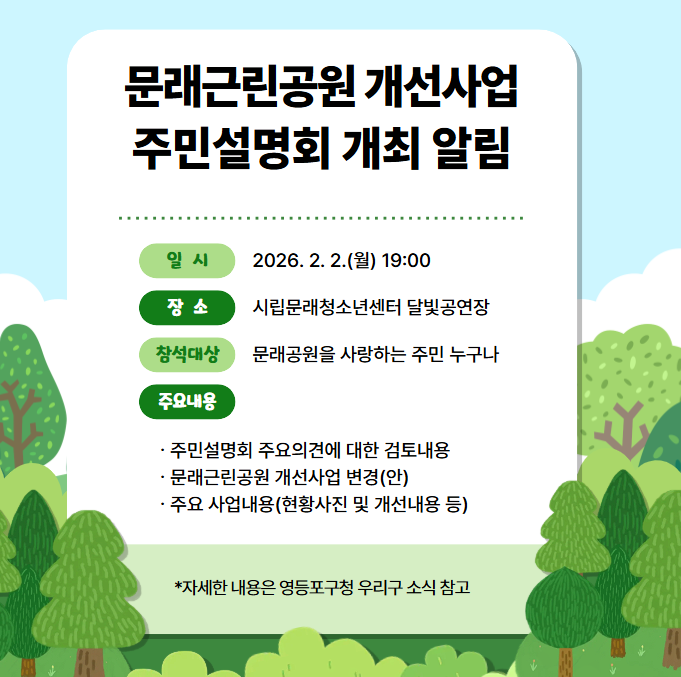 문래근린공원 개선사업
주민설명회 개최 알림

일 시 2026. 2. 2.(월) 19:00

장 소 시립문래청소년센터 달빛공연장

참석대상 문래공원을 사랑하는 주민 누구나

주요내용

· 주민설명회 주요의견에 대한 검토내용
· 문래근린공원 개선사업 변경(안)
· 주요 사업내용(현황사진 및 개선내용 등)

*자세한 내용은 영등포구청 우리구 소식 참고